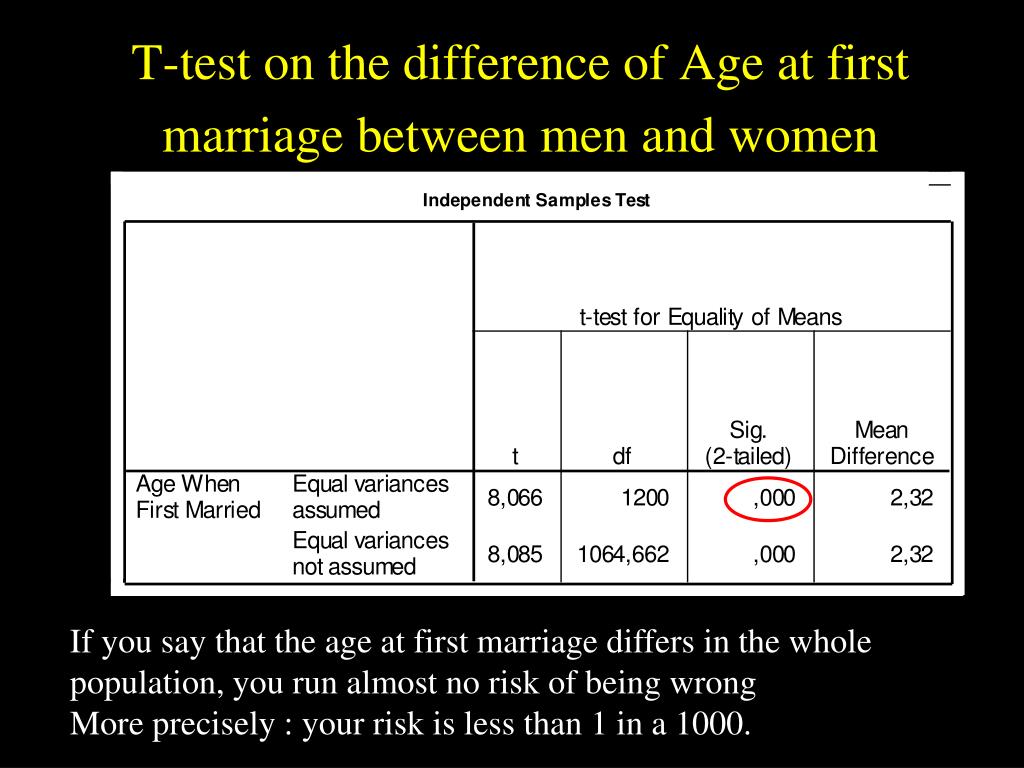 T-test on the difference of Age at first marriage between men and women

Independent Samples Test

| | | t-test for Equality of Means | | | |
|---|---|---|---|---|---|
| | | t | df | Sig. (2-tailed) | Mean Difference |
| Age When First Married | Equal variances assumed | 8,066 | 1200 | ,000 | 2,32 |
| | Equal variances not assumed | 8,085 | 1064,662 | ,000 | 2,32 |

If you say that the age at first marriage differs in the whole population, you run almost no risk of being wrong
More precisely : your risk is less than 1 in a 1000.